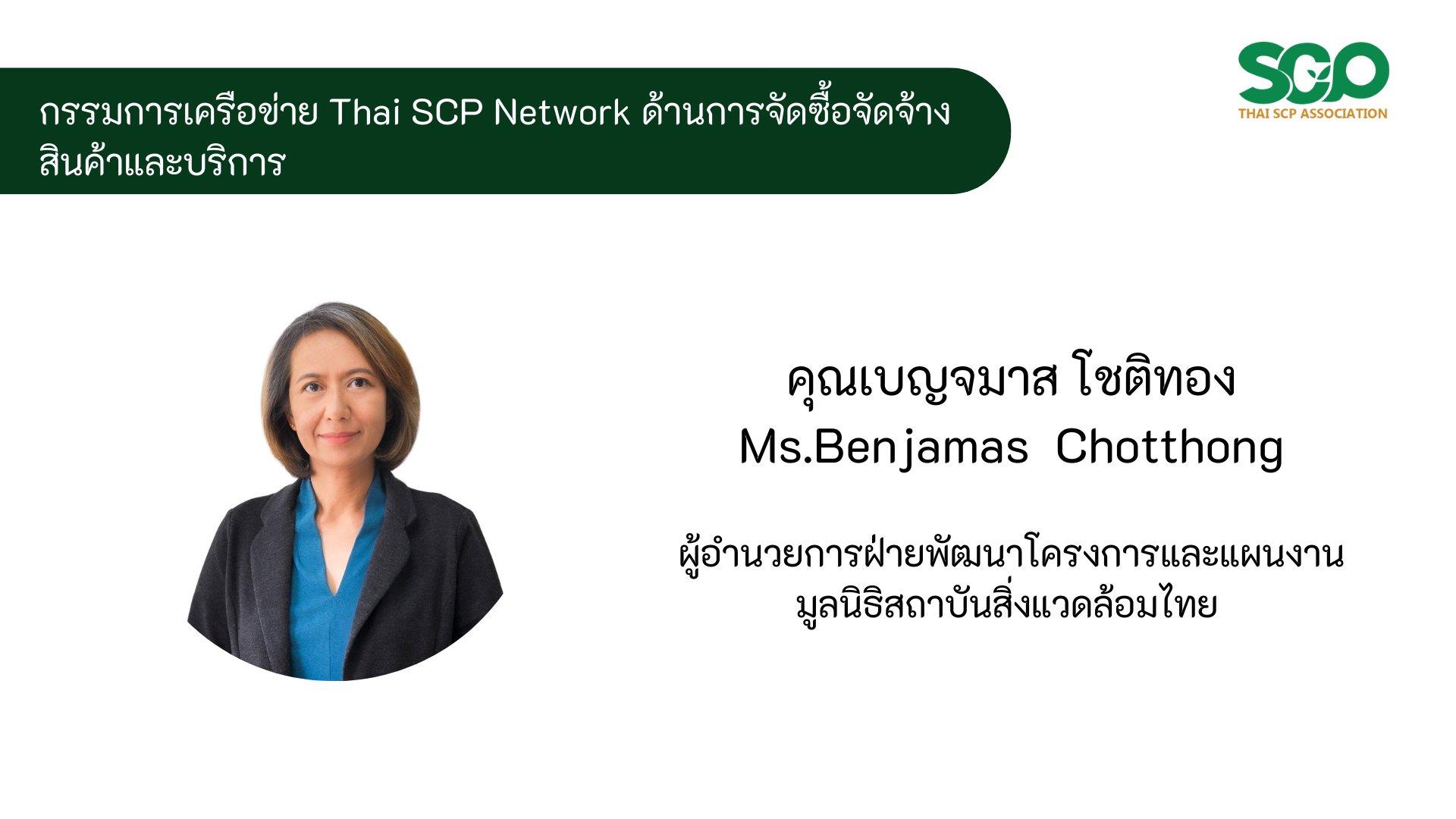 กรรมการเครือข่าย Thai SCP Network ด้านการจัดซื้อจัดจ้างสินค้าและบริการ

SCP
THAI SCP ASSOCIATION

คุณเบญจมาส โชติทอง
Ms.Benjamas Chotthong

ผู้อำนวยการฝ่ายพัฒนาโครงการและแผนงาน
มูลนิธิสถาบันสิ่งแวดล้อมไทย